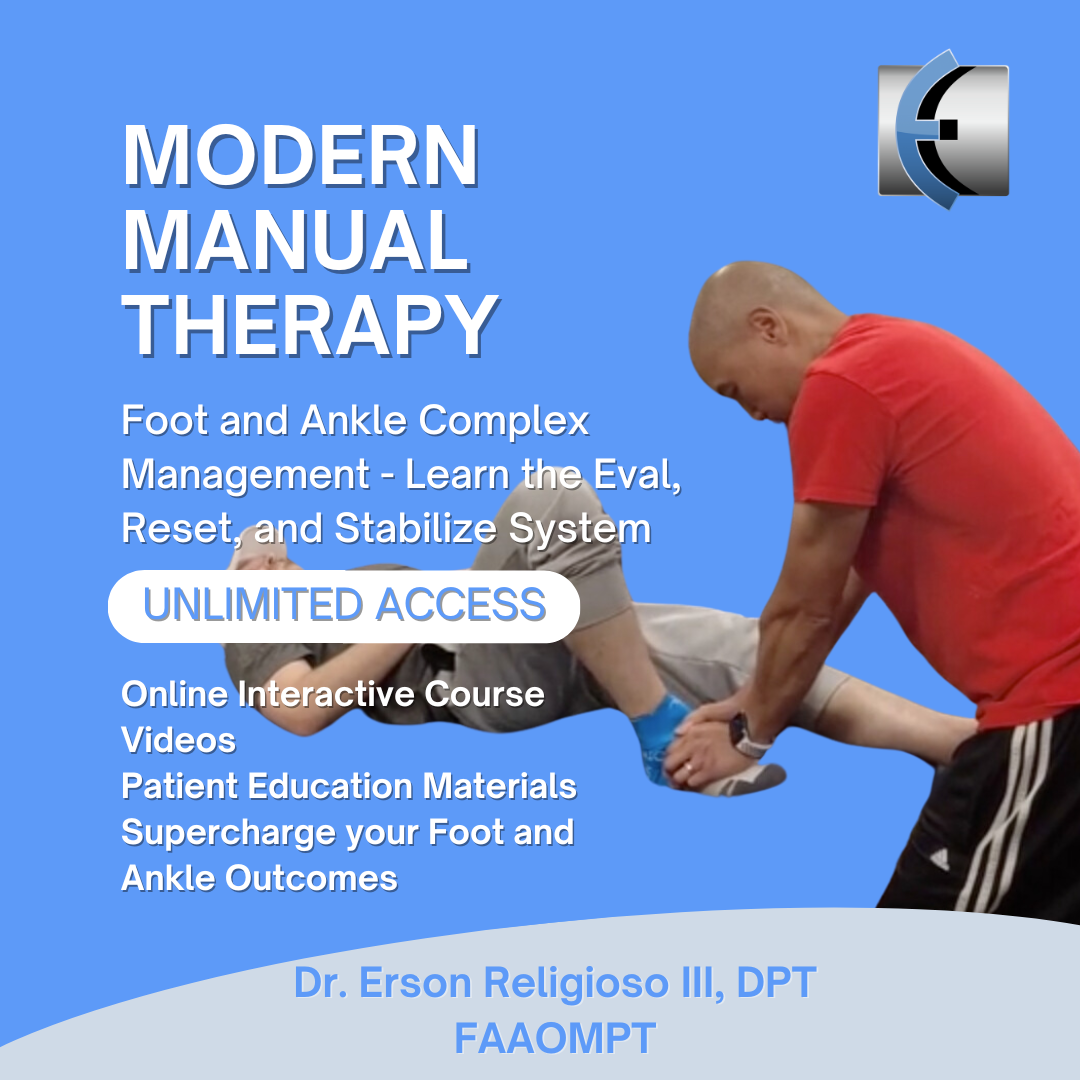 MODERN MANUAL THERAPY

Foot and Ankle Complex Management - Learn the Eval, Reset, and Stabilize System

UNLIMITED ACCESS

Online Interactive Course
Videos
Patient Education Materials
Supercharge your Foot and Ankle Outcomes

Dr. Erson Religioso III, DPT
FAAOMPT